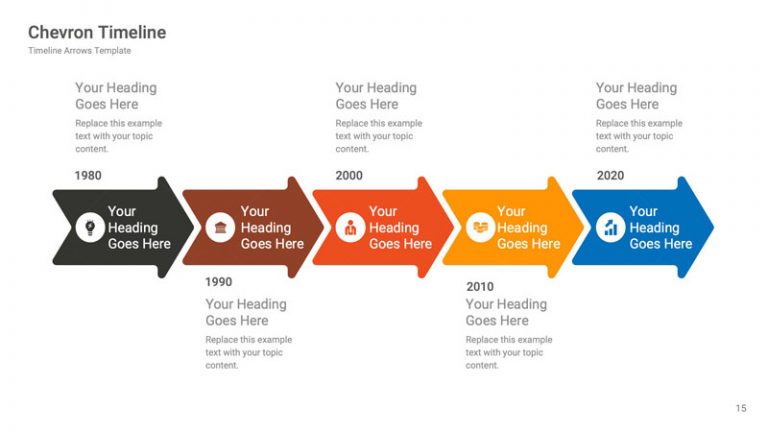 Chevron Timeline
Timeline Arrows Template

Your Heading Goes Here
Replace this example text with your topic content.
1980

Your Heading Goes Here
Replace this example text with your topic content.
2000

Your Heading Goes Here
Replace this example text with your topic content.
2020

Your Heading Goes Here

Your Heading Goes Here

Your Heading Goes Here

Your Heading Goes Here

Your Heading Goes Here

1990
Your Heading Goes Here
Replace this example text with your topic content.

2010
Your Heading Goes Here
Replace this example text with your topic content.

15